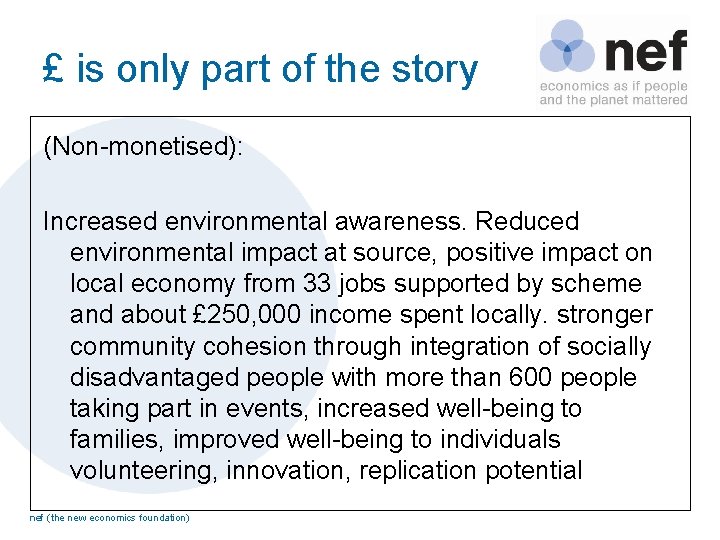 £ is only part of the story

nef
economics as if people and the planet mattered

(Non-monetised):

Increased environmental awareness. Reduced environmental impact at source, positive impact on local economy from 33 jobs supported by scheme and about £250,000 income spent locally. stronger community cohesion through integration of socially disadvantaged people with more than 600 people taking part in events, increased well-being to families, improved well-being to individuals volunteering, innovation, replication potential

nef (the new economics foundation)